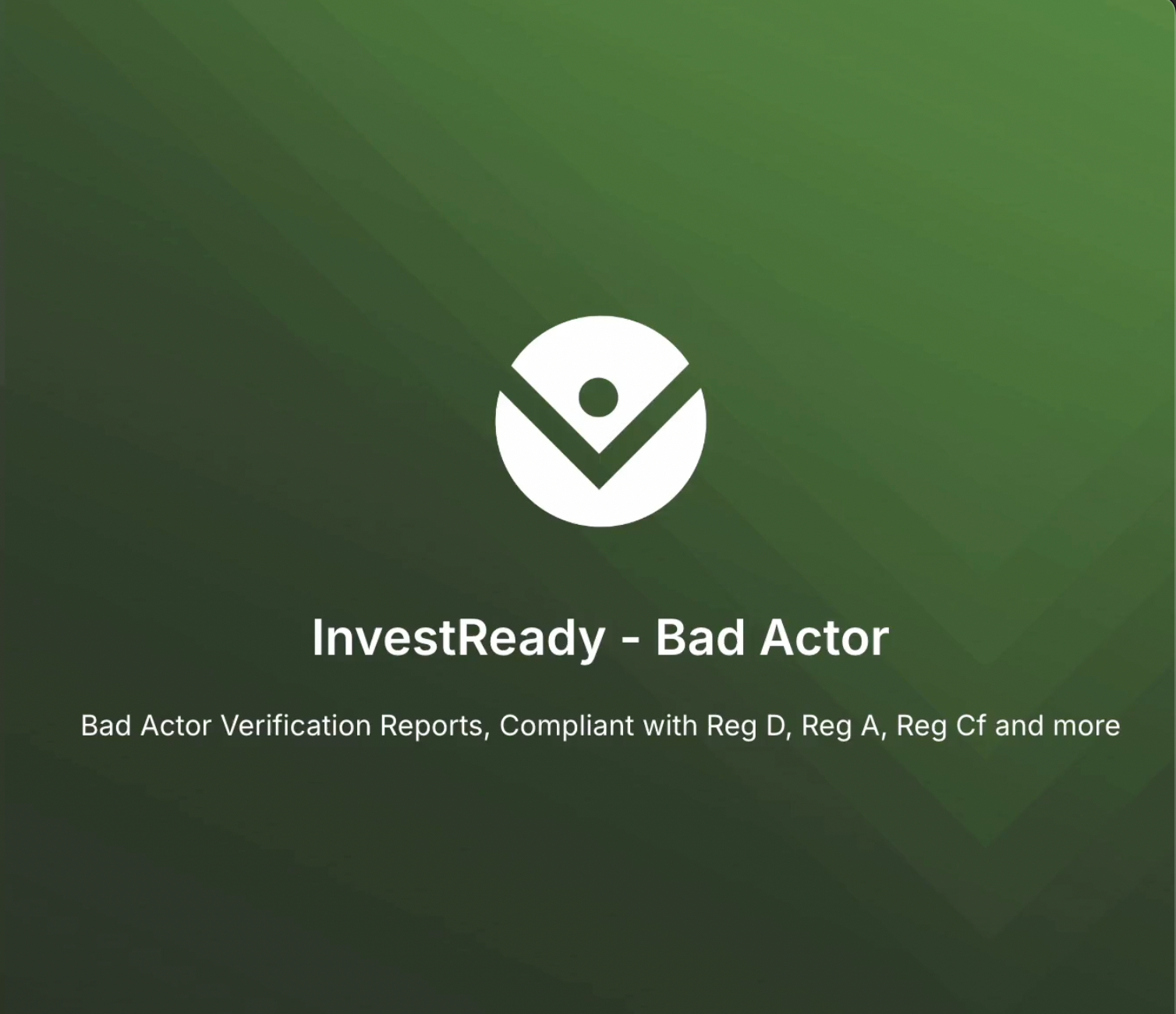 InvestReady - Bad Actor

Bad Actor Verification Reports, Compliant with Reg D, Reg A, Reg Cf and more